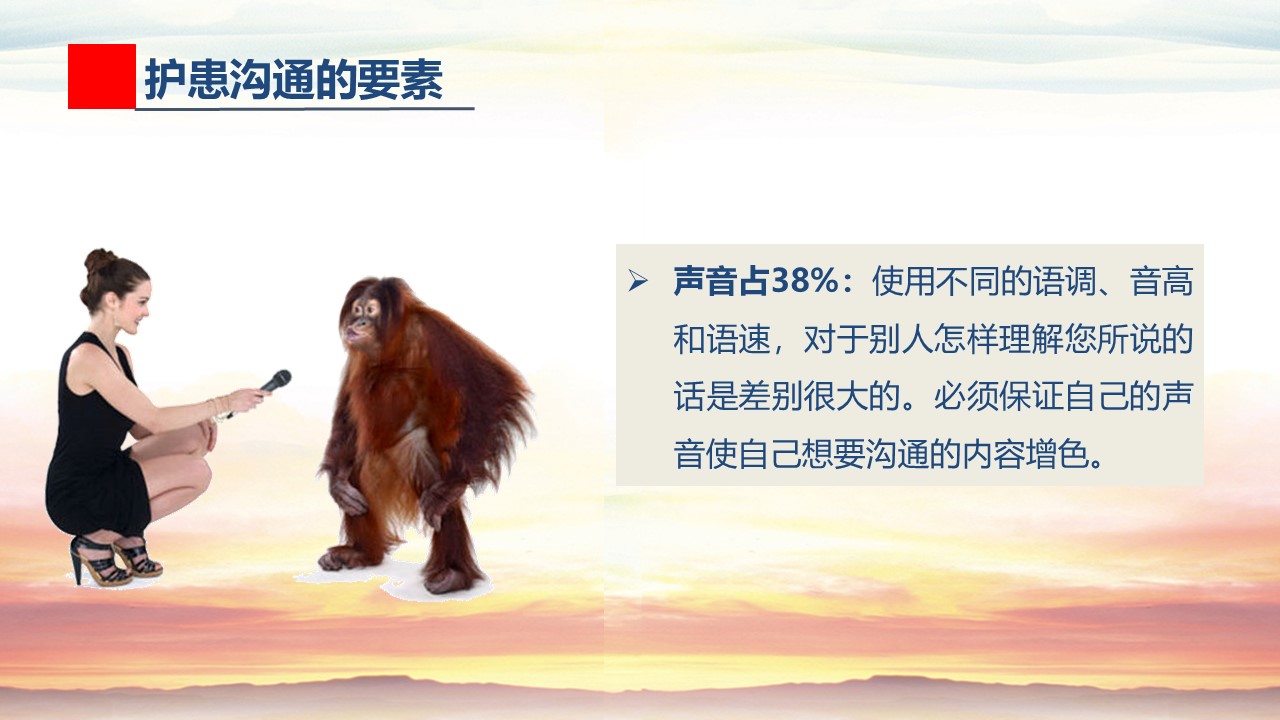 护患沟通的要素

➢ 声音占38%：使用不同的语调、音高和语速，对于别人怎样理解您所说的话是差别很大的。必须保证自己的声音使自己想要沟通的内容增色。